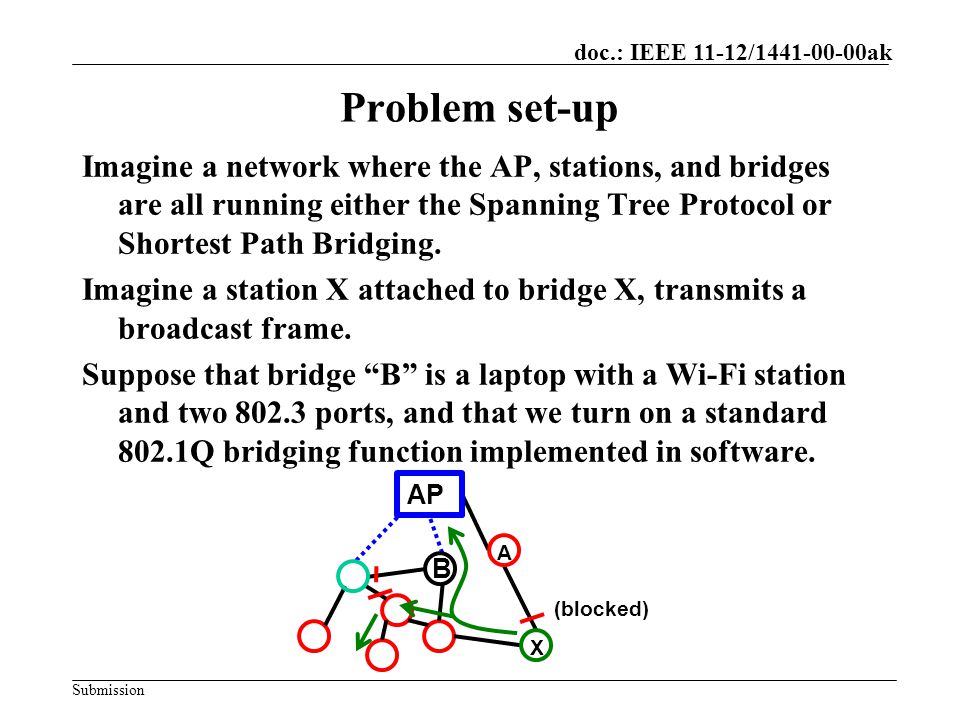 doc.: IEEE 11-12/1441-00-00ak

Problem set-up

Imagine a network where the AP, stations, and bridges are all running either the Spanning Tree Protocol or Shortest Path Bridging.

Imagine a station X attached to bridge X, transmits a broadcast frame.

Suppose that bridge “B” is a laptop with a Wi-Fi station and two 802.3 ports, and that we turn on a standard 802.1Q bridging function implemented in software.

AP
A
B
(blocked)
X

Submission